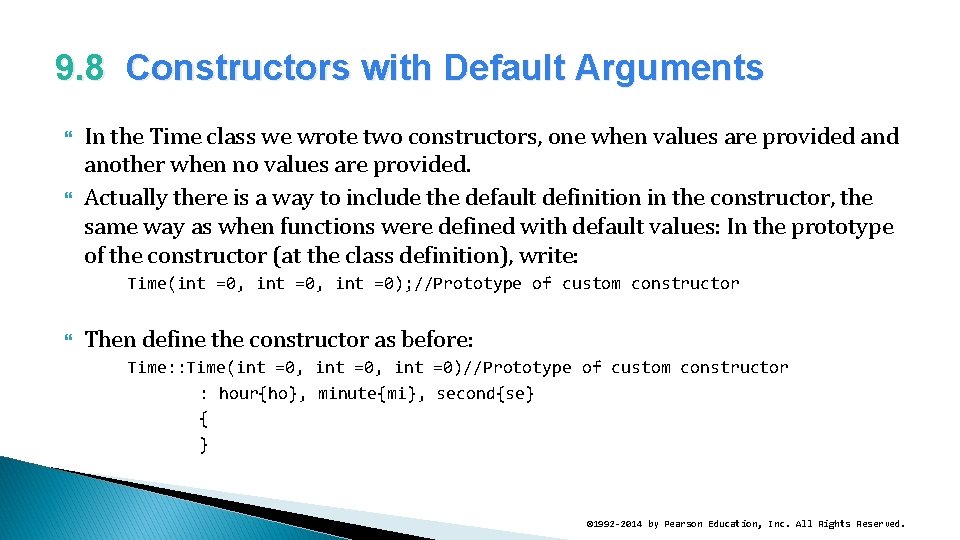 9.8 Constructors with Default Arguments

In the Time class we wrote two constructors, one when values are provided and another when no values are provided.

Actually there is a way to include the default definition in the constructor, the same way as when functions were defined with default values: In the prototype of the constructor (at the class definition), write:

Time(int =0, int =0, int =0);//Prototype of custom constructor

Then define the constructor as before:

Time::Time(int =0, int =0, int =0)//Prototype of custom constructor
: hour{ho}, minute{mi}, second{se}
{
}

©1992-2014 by Pearson Education, Inc. All Rights Reserved.